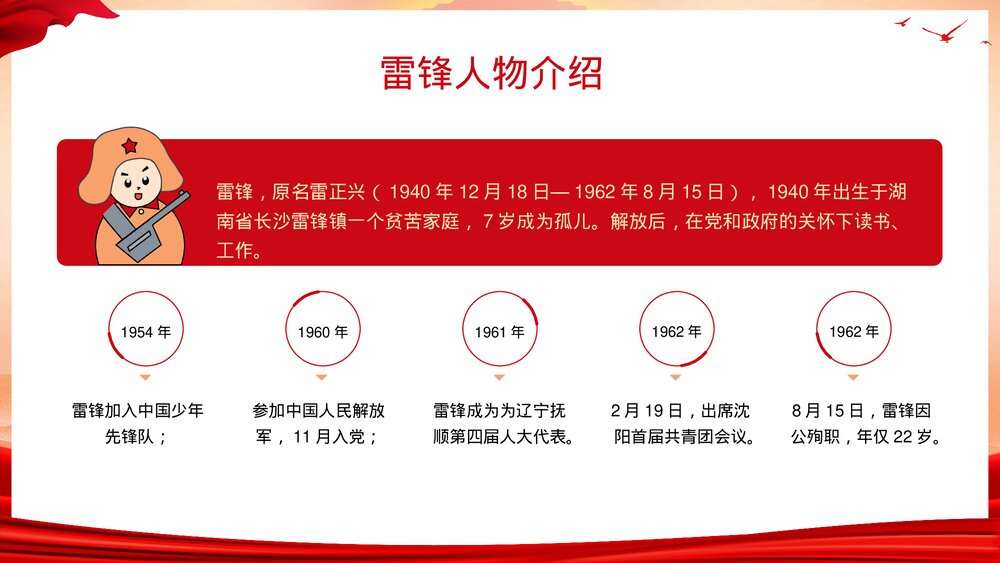 雷锋人物介绍

雷锋，原名雷正兴（1940 年 12 月 18 日— 1962 年 8 月 15 日），1940 年出生于湖南省长沙雷锋镇一个贫苦家庭，7 岁成为孤儿。解放后，在党和政府的关怀下读书、工作。

1954 年

雷锋加入中国少年先锋队；

1960 年

参加中国人民解放军，11 月入党；

1961 年

雷锋成为为辽宁抚顺第四届人大代表。

1962 年

2 月 19 日，出席沈阳首届共青团会议。

1962 年

8 月 15 日，雷锋因公殉职，年仅 22 岁。